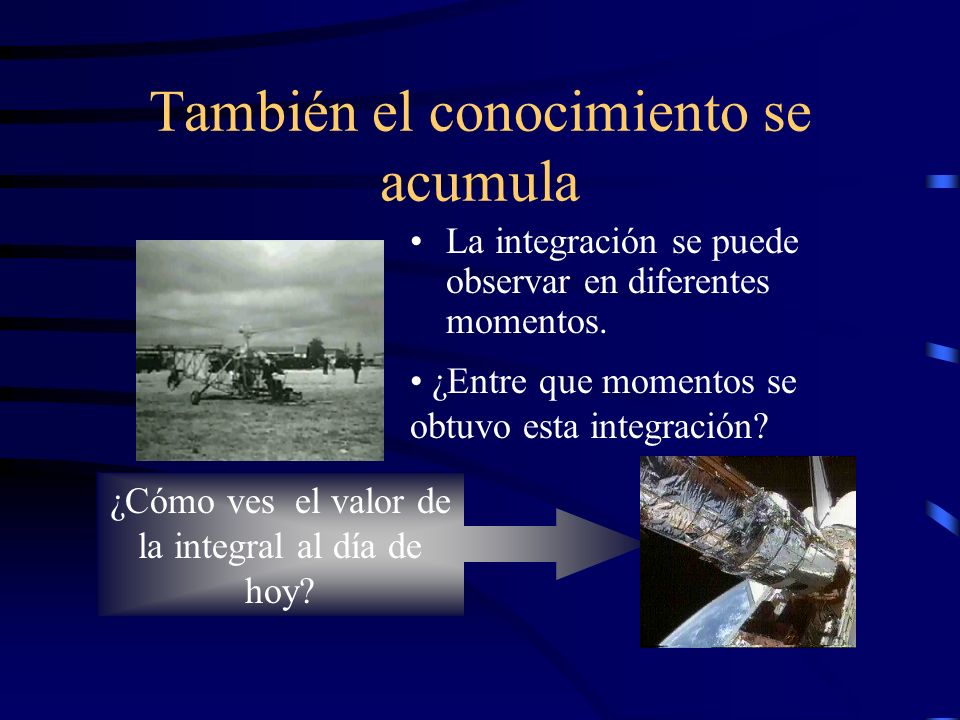 También el conocimiento se acumula

• La integración se puede observar en diferentes momentos.

• ¿Entre que momentos se obtuvo esta integración?

¿Cómo ves el valor de la integral al día de hoy?